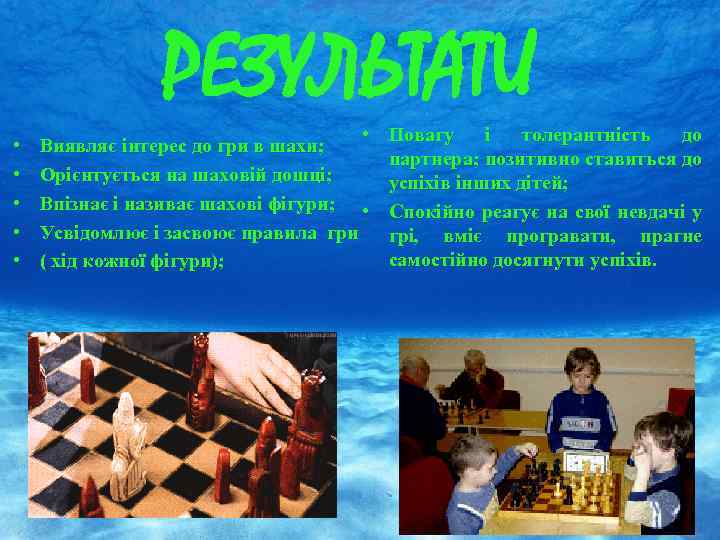 РЕЗУЛЬТАТИ

• Виявляє інтерес до гри в шахи;
• Орієнтується на шаховій дошці;
• Впізнає і називає шахові фігури;
• Усвідомлює і засвоює правила гри
• ( хід кожної фігури);

• Повагу і толерантність до партнера; позитивно ставиться до успіхів інших дітей;
• Спокійно реагує на свої невдачі у грі, вміє програвати, прагне самостійно досягнути успіхів.